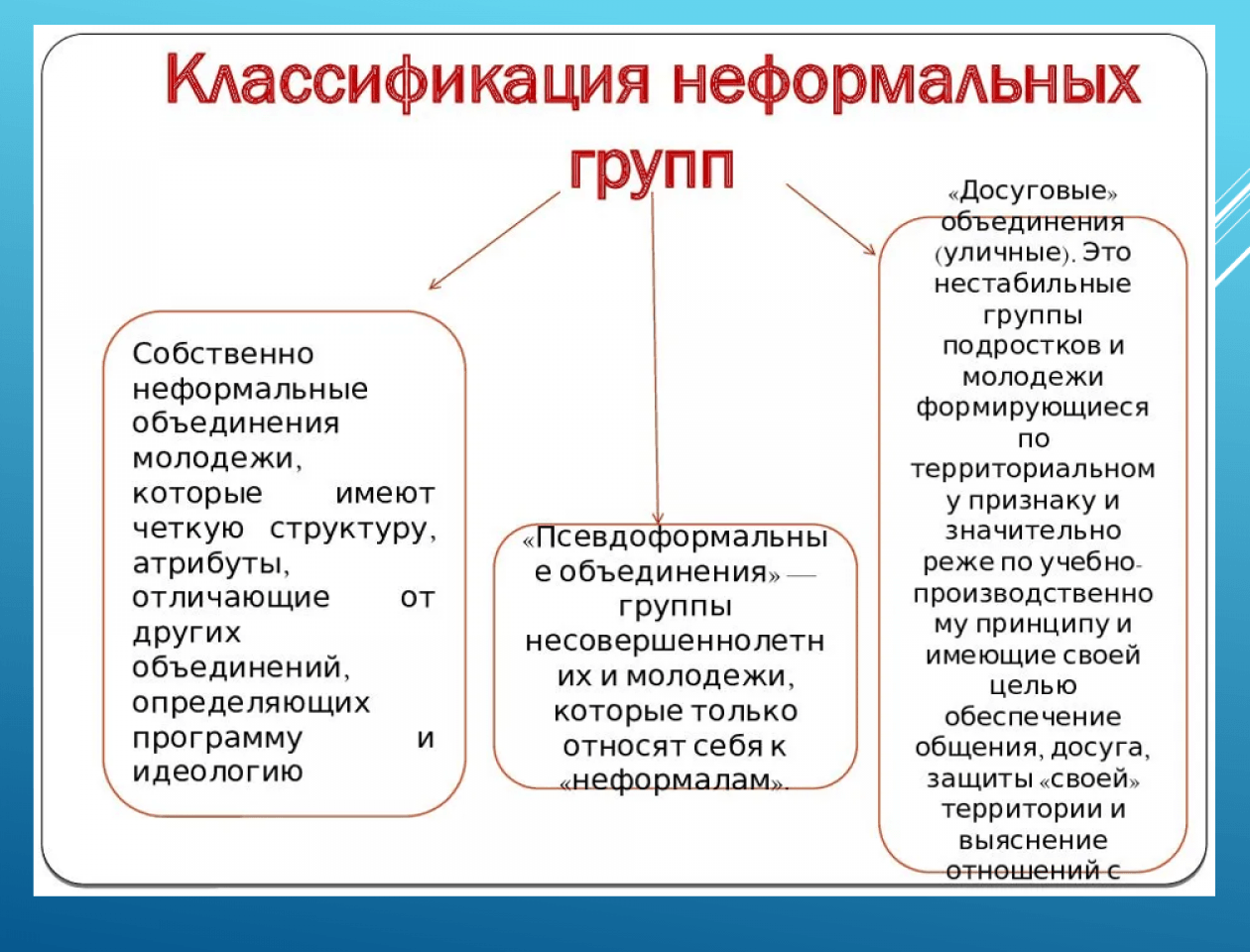 Классификация неформальных групп

Собственно неформальные объединения молодежи, которые имеют четкую структуру, атрибуты, отличающие от других объединений, определяющих программу и идеологию

«Псевдоформальные объединения» — группы несовершеннолетних и молодежи, которые только относят себя к «неформалам».

«Досуговые» объединения (уличные). Это нестабильные группы подростков и молодежи формирующиеся по территориальному признаку и значительно реже по учебно-производственному принципу и имеющие своей целью обеспечение общения, досуга, защиты «своей» территории и выяснение отношений с